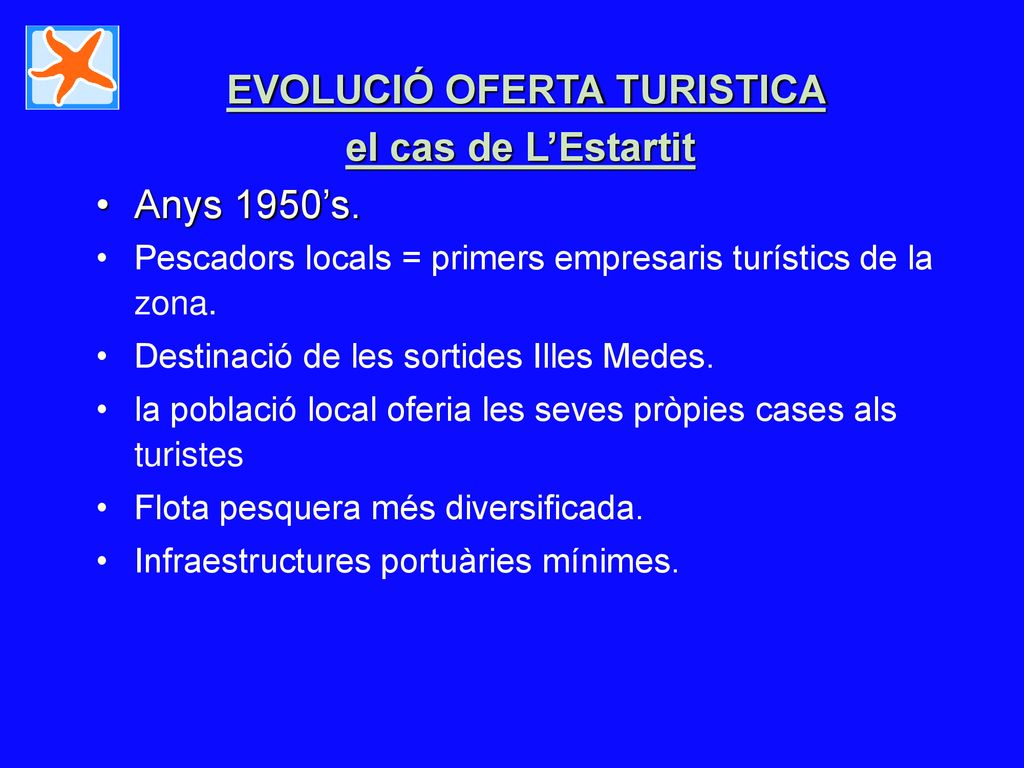 EVOLUCIÓ OFERTA TURISTICA
el cas de L’Estartit

• Anys 1950’s.
• Pescadors locals = primers empresaris turístics de la zona.
• Destinació de les sortides Illes Medes.
• la població local oferia les seves pròpies cases als turistes
• Flota pesquera més diversificada.
• Infraestructures portuàries mínimes.